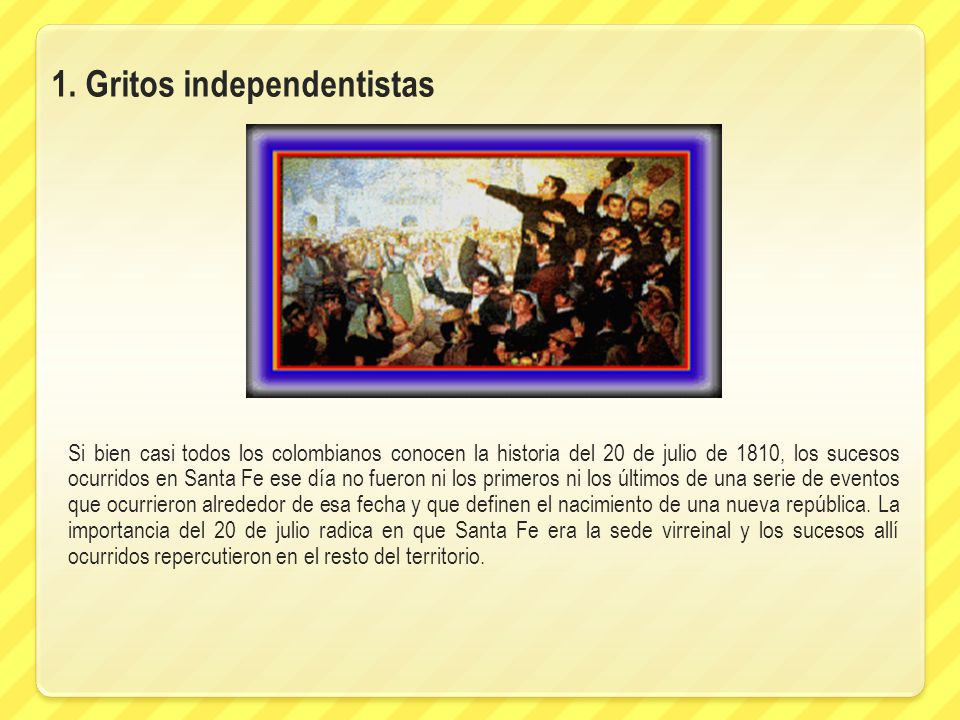 1. Gritos independentistas

Si bien casi todos los colombianos conocen la historia del 20 de julio de 1810, los sucesos ocurridos en Santa Fe ese día no fueron ni los primeros ni los últimos de una serie de eventos que ocurrieron alrededor de esa fecha y que definen el nacimiento de una nueva república. La importancia del 20 de julio radica en que Santa Fe era la sede virreinal y los sucesos allí ocurridos repercutieron en el resto del territorio.